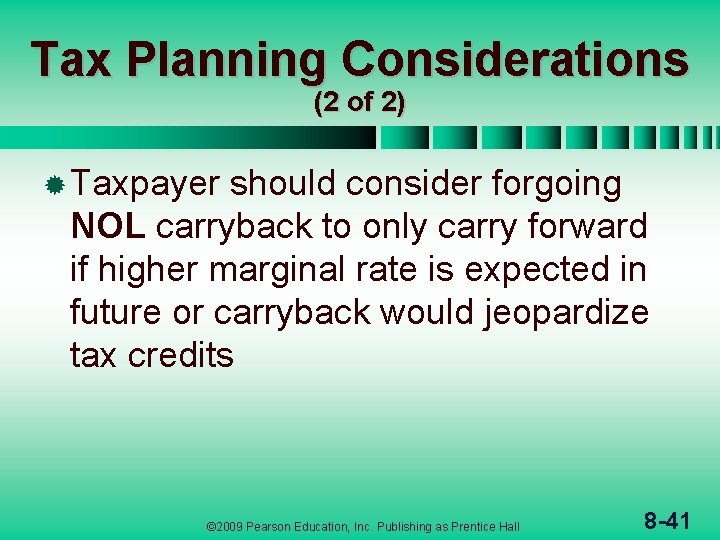 Tax Planning Considerations
(2 of 2)

Taxpayer should consider forgoing NOL carryback to only carry forward if higher marginal rate is expected in future or carryback would jeopardize tax credits

©2009 Pearson Education, Inc. Publishing as Prentice Hall

8-41